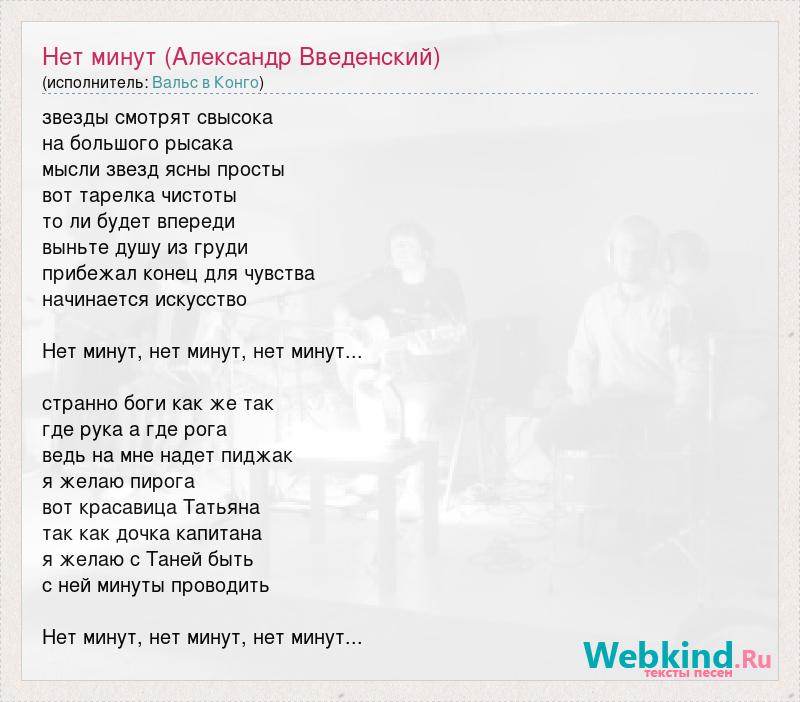 Нет минут (Александр Введенский)
(исполнитель: Вальс в Конго)

звезды смотрят свысока
на большого рысака
мысли звезд ясны просты
вот тарелка чистоты
то ли будет впереди
выньте душу из груди
прибежал конец для чувства
начинается искусство

Нет минут, нет минут, нет минут...

странно боги как же так
где рука а где рога
ведь на мне надет пиджак
я желаю пирога
вот красавица Татьяна
так как дочка капитана
я желаю с Таней быть
с ней минуты проводить

Нет минут, нет минут, нет минут...

Webkind.Ru
тексты песен